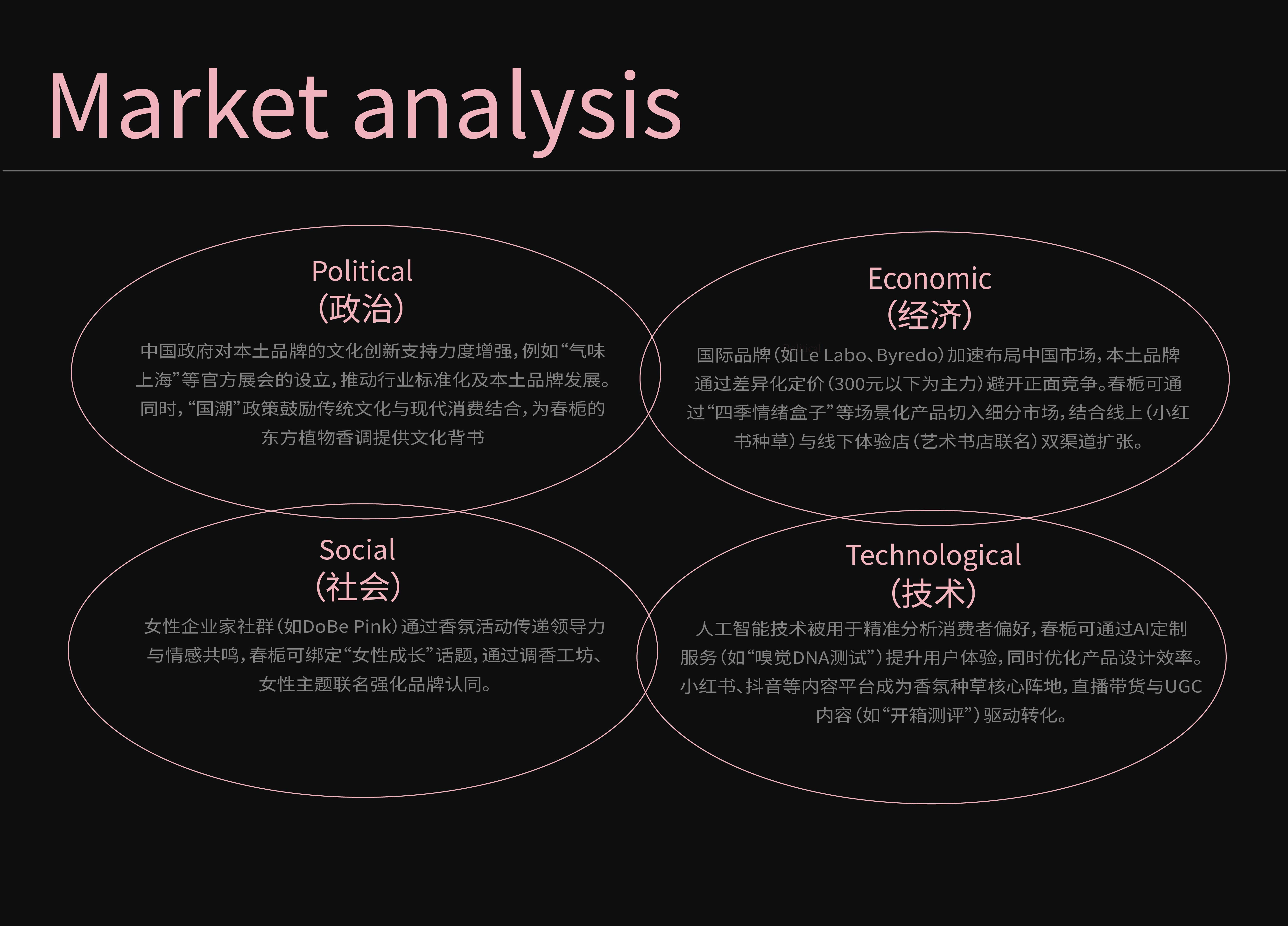 Market analysis

Political
(政治)

中国政府对本土品牌的文化创新支持力度增强，例如“气味上海”等官方展会的设立，推动行业标准化及本土品牌发展。同时，“国潮”政策鼓励传统文化与现代消费结合，为春栀的东方植物香调提供文化背书

Economic
(经济)

国际品牌（如Le Labo、Byredo）加速布局中国市场，本土品牌通过差异化定价（300元以下为主力）避开正面竞争。春栀可通过“四季情绪盒子”等场景化产品切入细分市场，结合线上（小红书种草）与线下体验店（艺术书店联名）双渠道扩张。

Social
(社会)

女性企业家社群（如DoBe Pink）通过香氛活动传递领导力与情感共鸣，春栀可绑定“女性成长”话题，通过调香工坊、女性主题联名强化品牌认同。

Technological
(技术)

人工智能技术被用于精准分析消费者偏好，春栀可通过AI定制服务（如“嗅觉DNA测试”）提升用户体验，同时优化产品设计效率。小红书、抖音等内容平台成为香氛种草核心阵地，直播带货与UGC内容（如“开箱测评”）驱动转化。